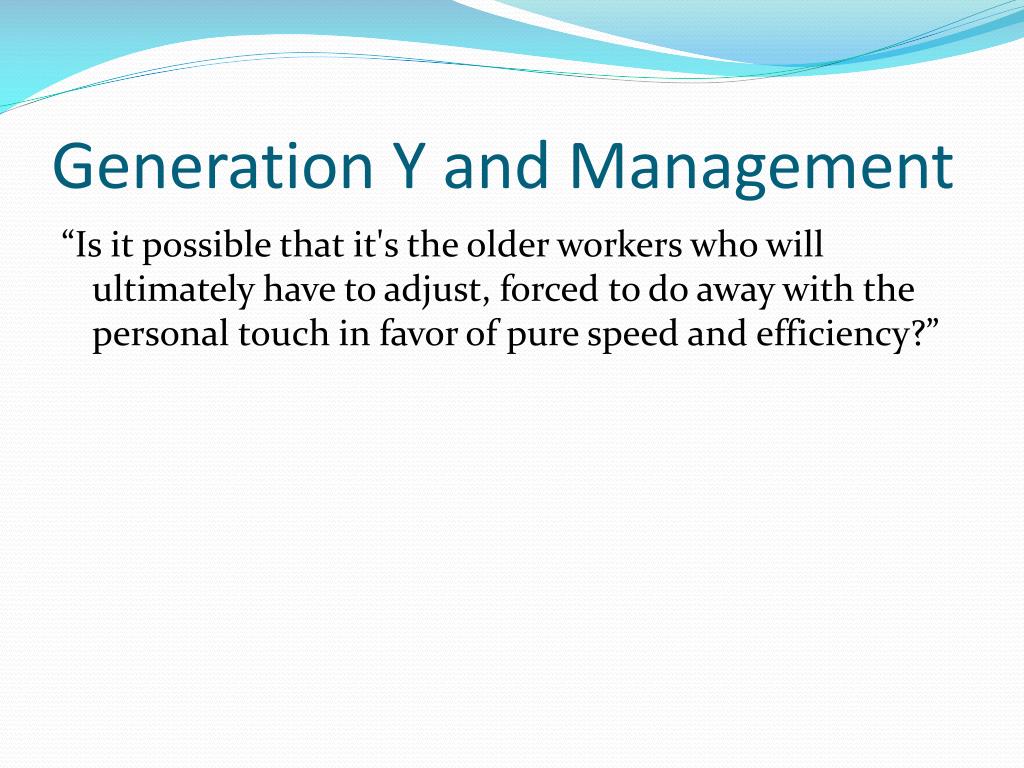 Generation Y and Management

“Is it possible that it's the older workers who will ultimately have to adjust, forced to do away with the personal touch in favor of pure speed and efficiency?”